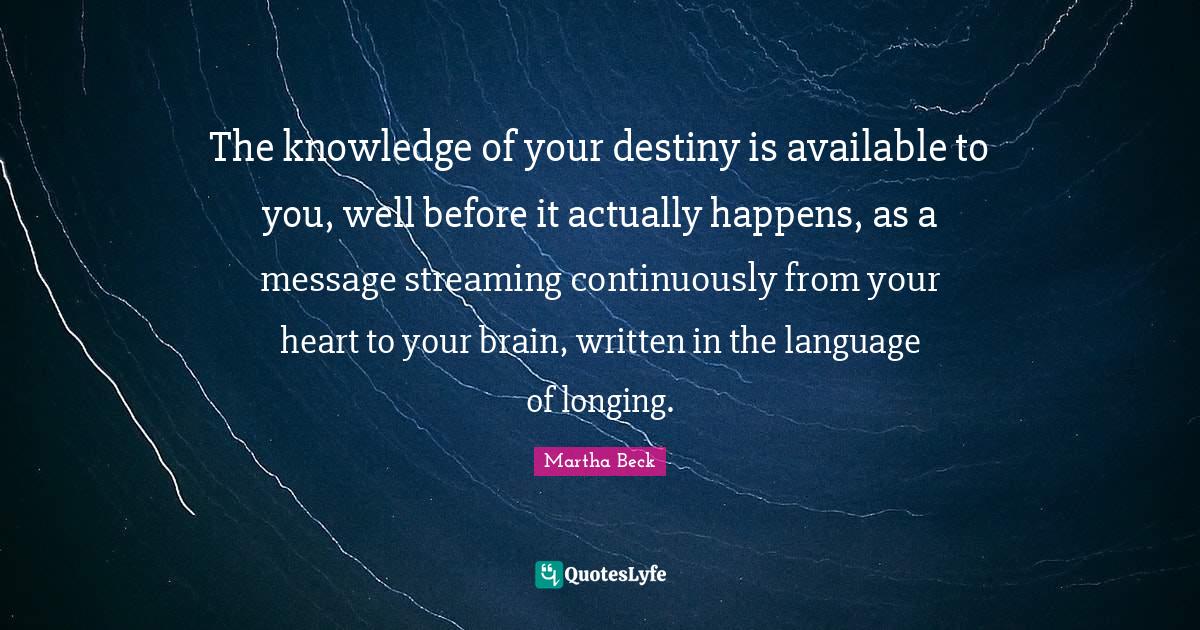 The knowledge of your destiny is available to you, well before it actually happens, as a message streaming continuously from your heart to your brain, written in the language of longing.

Martha Beck

QuotesLyfe